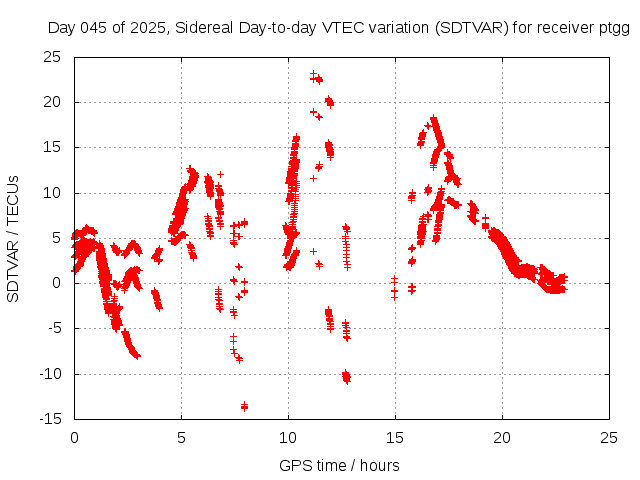 Day 045 of 2025, Sidereal Day-to-day VTEC variation (SDTVAR) for receiver ptgg

SDTVAR / TECUs

25
20
15
10
5
0
-5
-10
-15

0
5
10
15
20
25

GPS time / hours